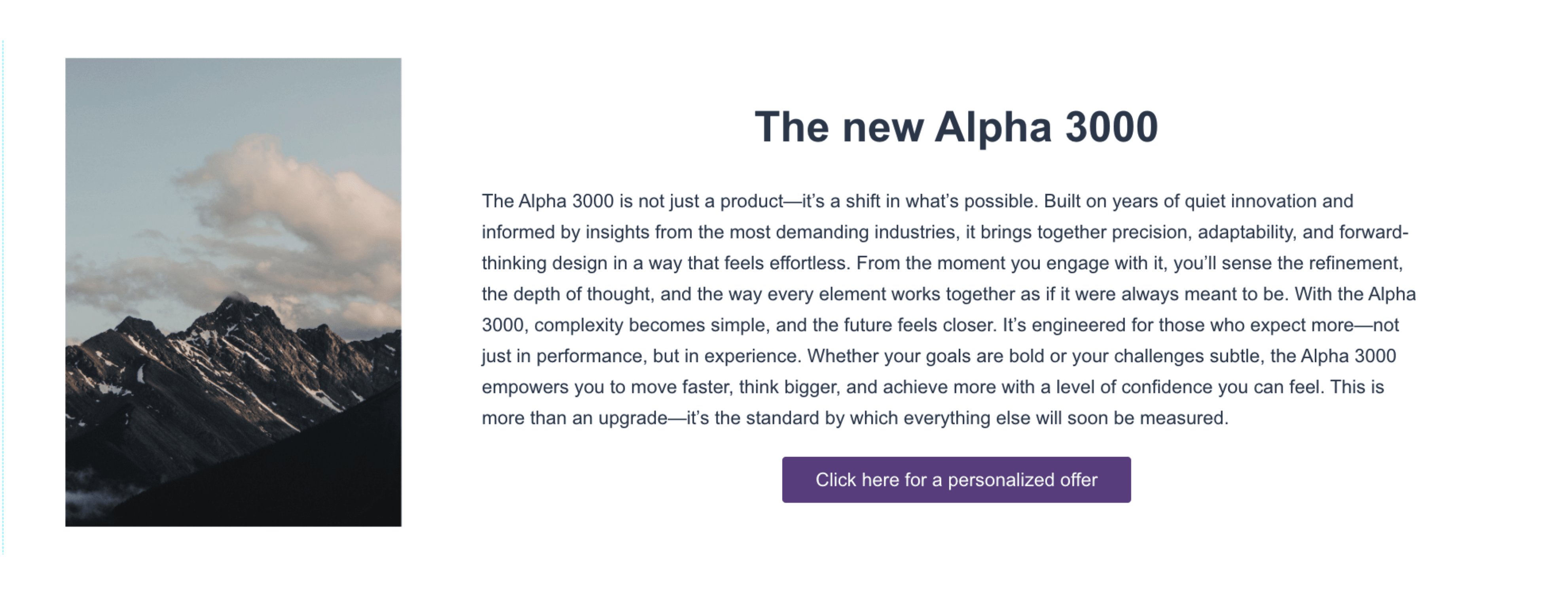 The new Alpha 3000

The Alpha 3000 is not just a product—it's a shift in what's possible. Built on years of quiet innovation and informed by insights from the most demanding industries, it brings together precision, adaptability, and forward-thinking design in a way that feels effortless. From the moment you engage with it, you'll sense the refinement, the depth of thought, and the way every element works together as if it were always meant to be. With the Alpha 3000, complexity becomes simple, and the future feels closer. It's engineered for those who expect more—not just in performance, but in experience. Whether your goals are bold or your challenges subtle, the Alpha 3000 empowers you to move faster, think bigger, and achieve more with a level of confidence you can feel. This is more than an upgrade—it's the standard by which everything else will soon be measured.

Click here for a personalized offer